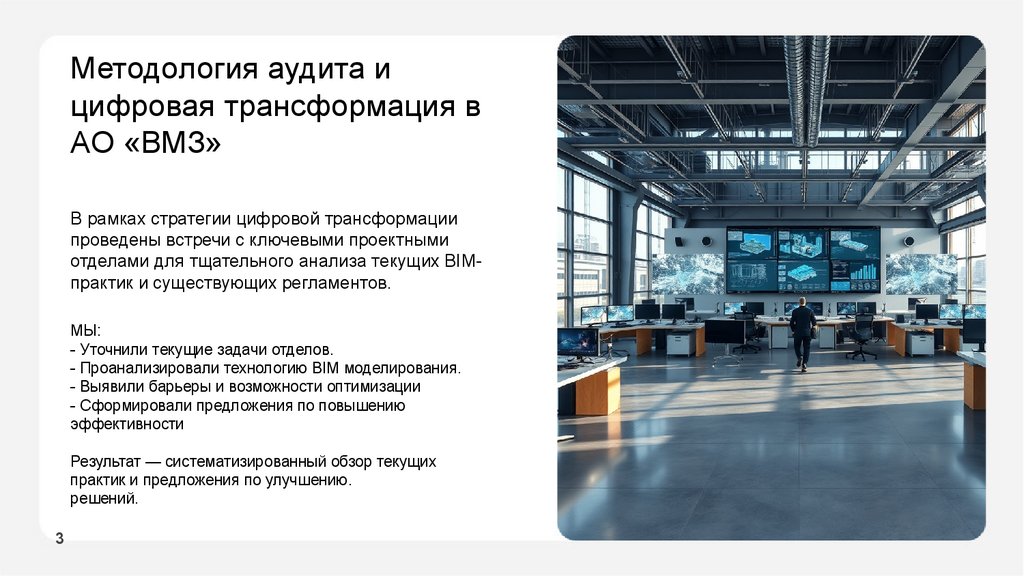 Методология аудита и цифровая трансформация в АО «ВМЗ»

В рамках стратегии цифровой трансформации проведены встречи с ключевыми проектными отделами для тщательного анализа текущих BIM-практик и существующих регламентов.

МЫ:
- Уточнили текущие задачи отделов.
- Проанализировали технологию BIM моделирования.
- Выявили барьеры и возможности оптимизации
- Сформировали предложения по повышению эффективности

Результат — систематизированный обзор текущих практик и предложения по улучшению.
решений.

3